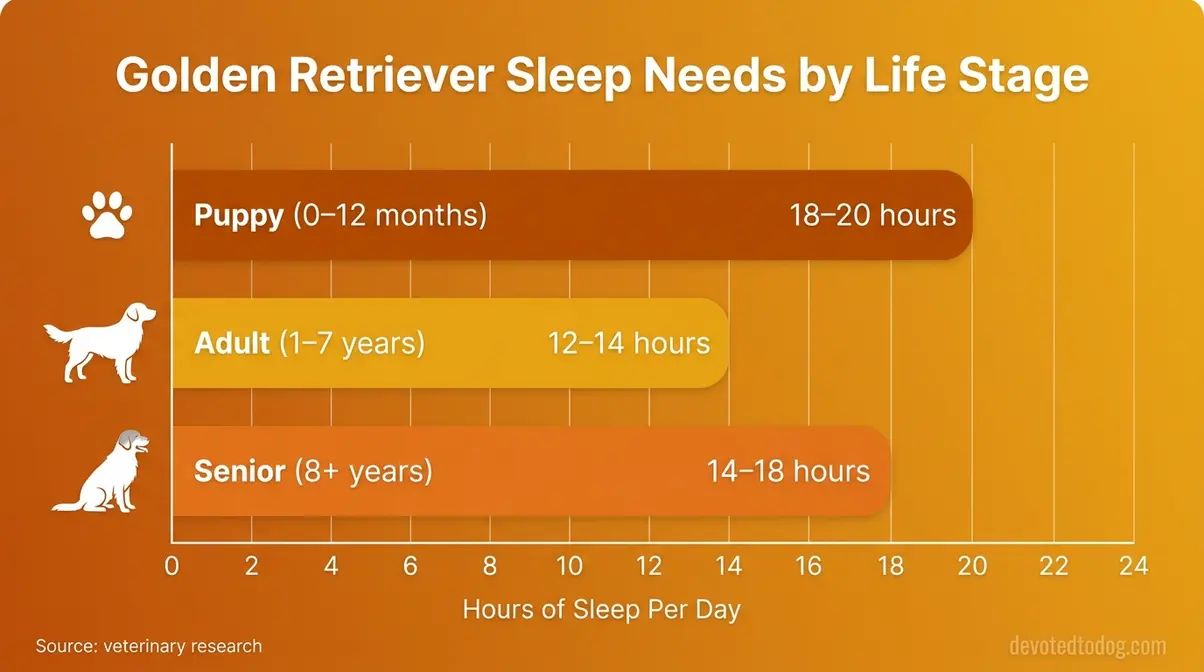 Golden Retriever Sleep Needs by Life Stage

Puppy (0–12 months) 18–20 hours

Adult (1–7 years) 12–14 hours

Senior (8+ years) 14–18 hours

0 2 4 6 8 10 12 14 16 18 20 22 24

Hours of Sleep Per Day

Source: veterinary research

devotedtodog.com